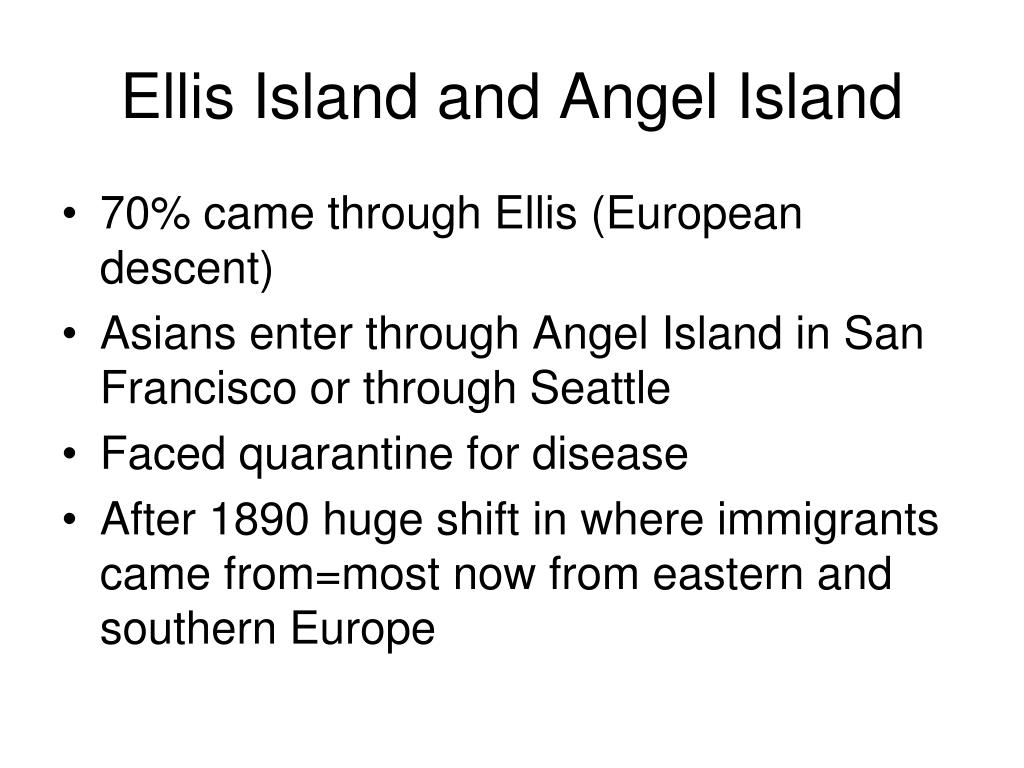 Ellis Island and Angel Island

• 70% came through Ellis (European descent)
• Asians enter through Angel Island in San Francisco or through Seattle
• Faced quarantine for disease
• After 1890 huge shift in where immigrants came from=most now from eastern and southern Europe